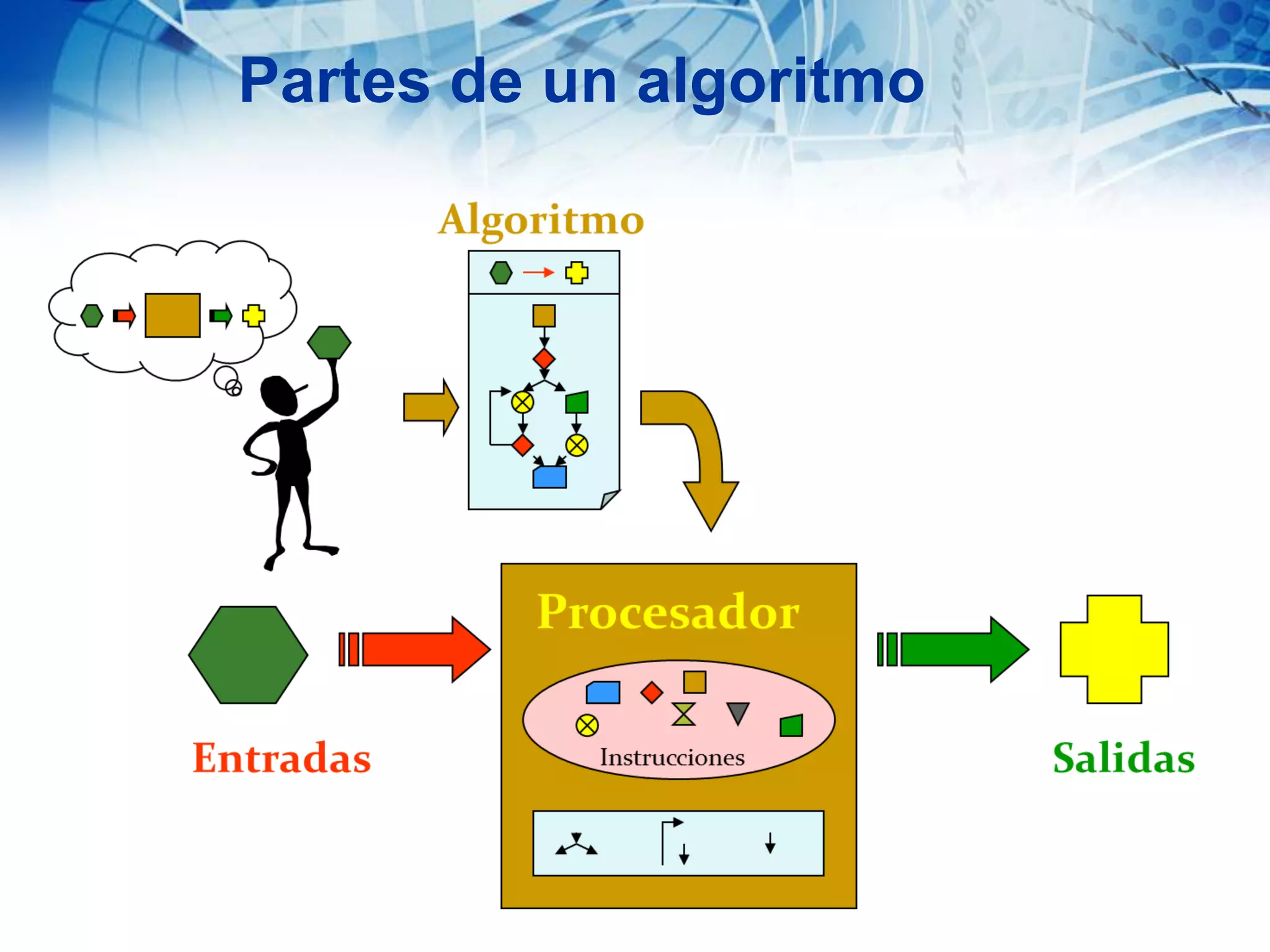 Partes de un algoritmo

Algoritmo

Procesador

Instrucciones

Entradas

Salidas